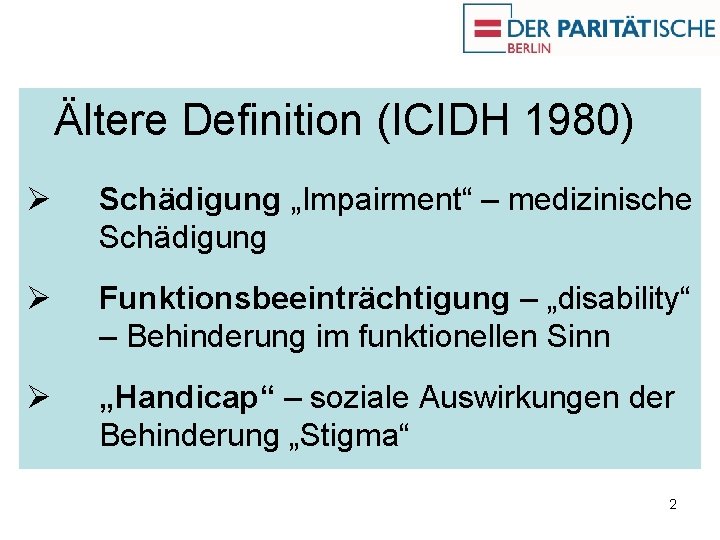 DER PARITÄTISCHE
BERLIN

Ältere Definition (ICIDH 1980)

➢ Schädigung „Impairment“ – medizinische Schädigung

➢ Funktionsbeeinträchtigung – „disability“ – Behinderung im funktionellen Sinn

➢ „Handicap“ – soziale Auswirkungen der Behinderung „Stigma“

2